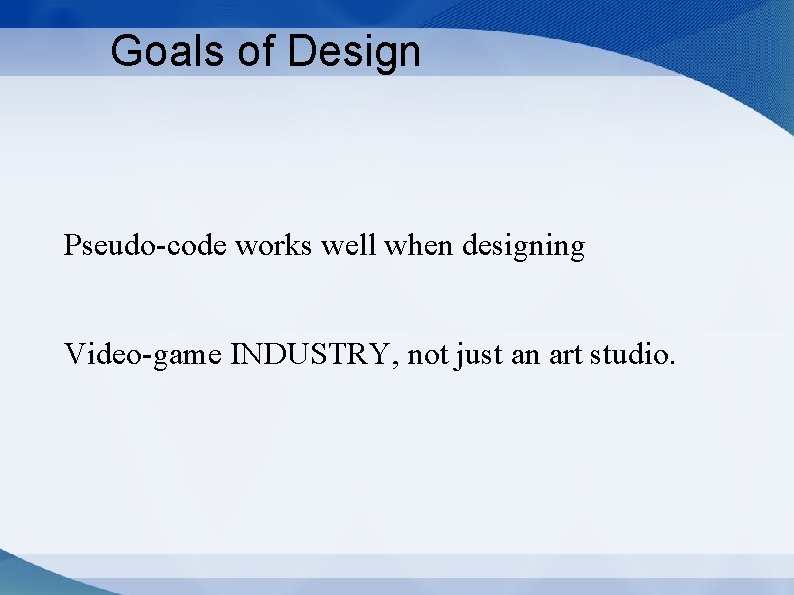 Goals of Design

Pseudo-code works well when designing

Video-game INDUSTRY, not just an art studio.